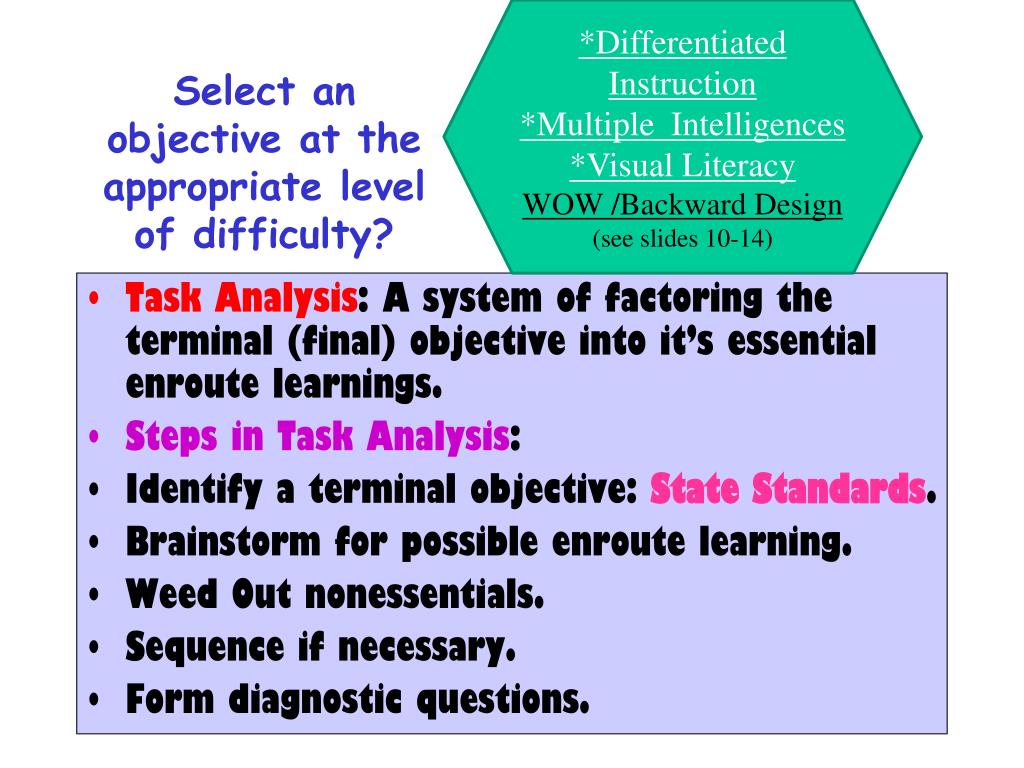 Select an objective at the appropriate level of difficulty?

*Differentiated Instruction
*Multiple Intelligences
*Visual Literacy
WOW /Backward Design
(see slides 10-14)

• Task Analysis: A system of factoring the terminal (final) objective into it's essential enroute learnings.
• Steps in Task Analysis:
• Identify a terminal objective: State Standards.
• Brainstorm for possible enroute learning.
• Weed Out nonessentials.
• Sequence if necessary.
• Form diagnostic questions.